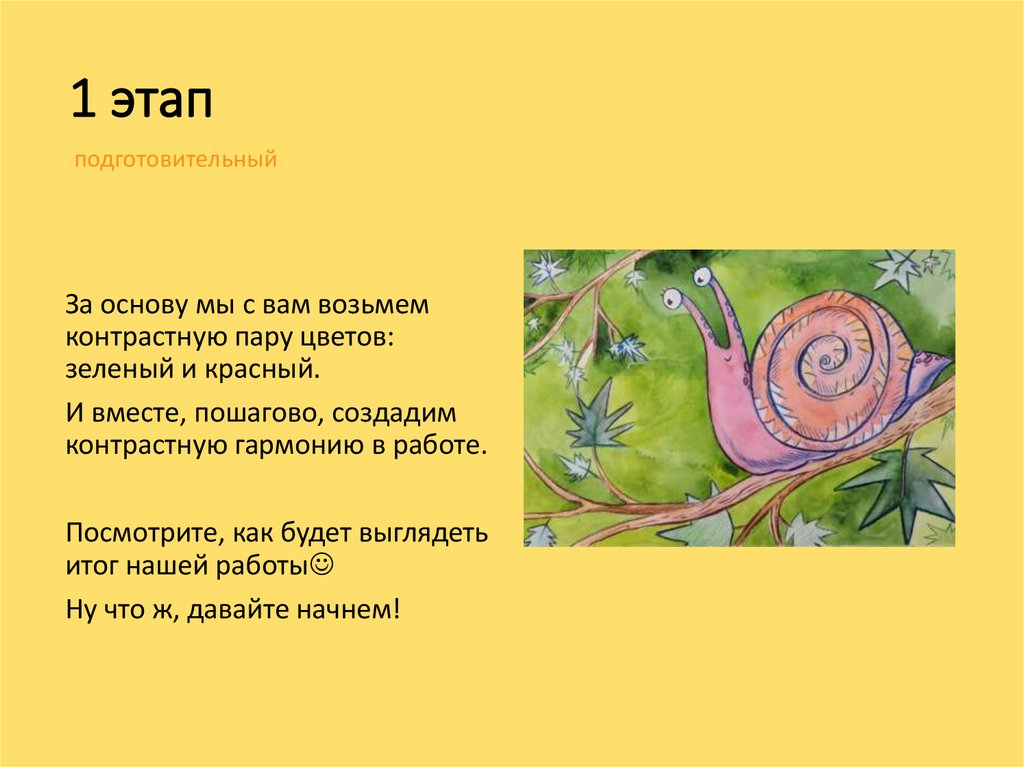 1 этап

подготовительный

За основу мы с вам возьмем контрастную пару цветов: зеленый и красный.

И вместе, пошагово, создадим контрастную гармонию в работе.

Посмотрите, как будет выглядеть итог нашей работы☺

Ну что ж, давайте начнем!